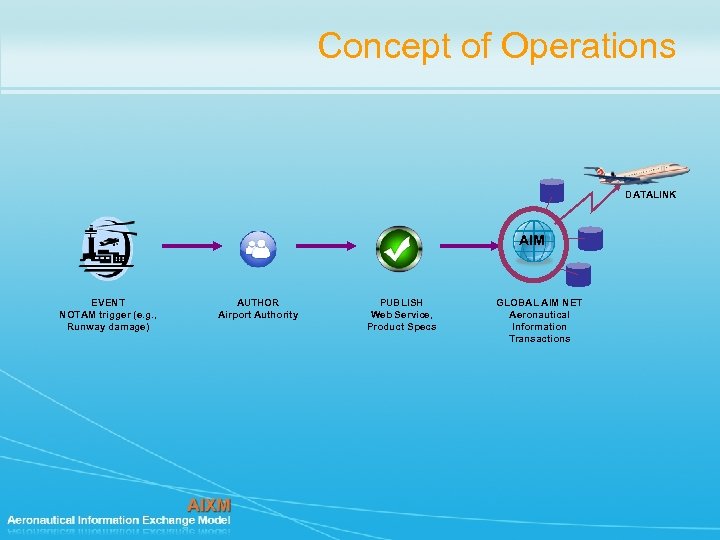 Concept of Operations

DATALINK

AIM

EVENT
NOTAM trigger (e.g., Runway damage)

AUTHOR
Airport Authority

PUBLISH
Web Service, Product Specs

GLOBAL AIM NET
Aeronautical Information Transactions

AIXM
Aeronautical Information Exchange Model